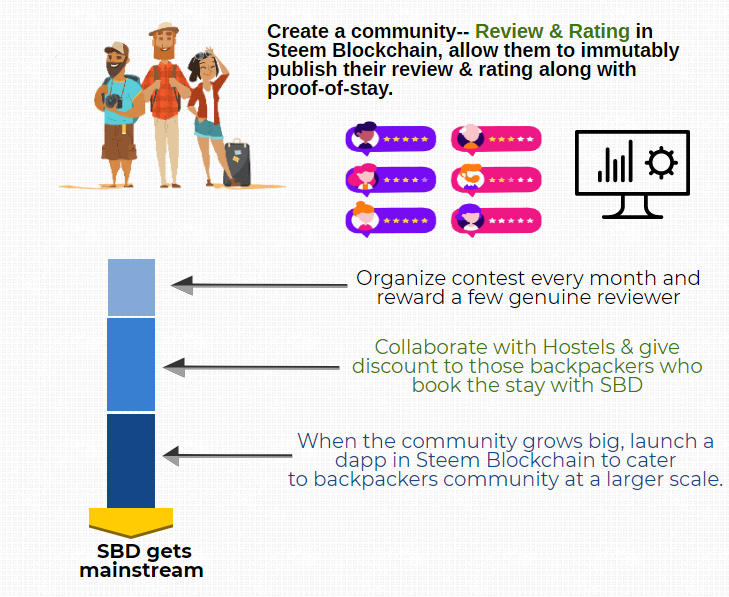 Create a community-- Review & Rating in Steem Blockchain, allow them to immutably publish their review & rating along with proof-of-stay.

Organize contest every month and reward a few genuine reviewer

Collaborate with Hostels & give discount to those backpackers who book the stay with SBD

When the community grows big, launch a dapp in Steem Blockchain to cater to backpackers community at a larger scale.

SBD gets mainstream